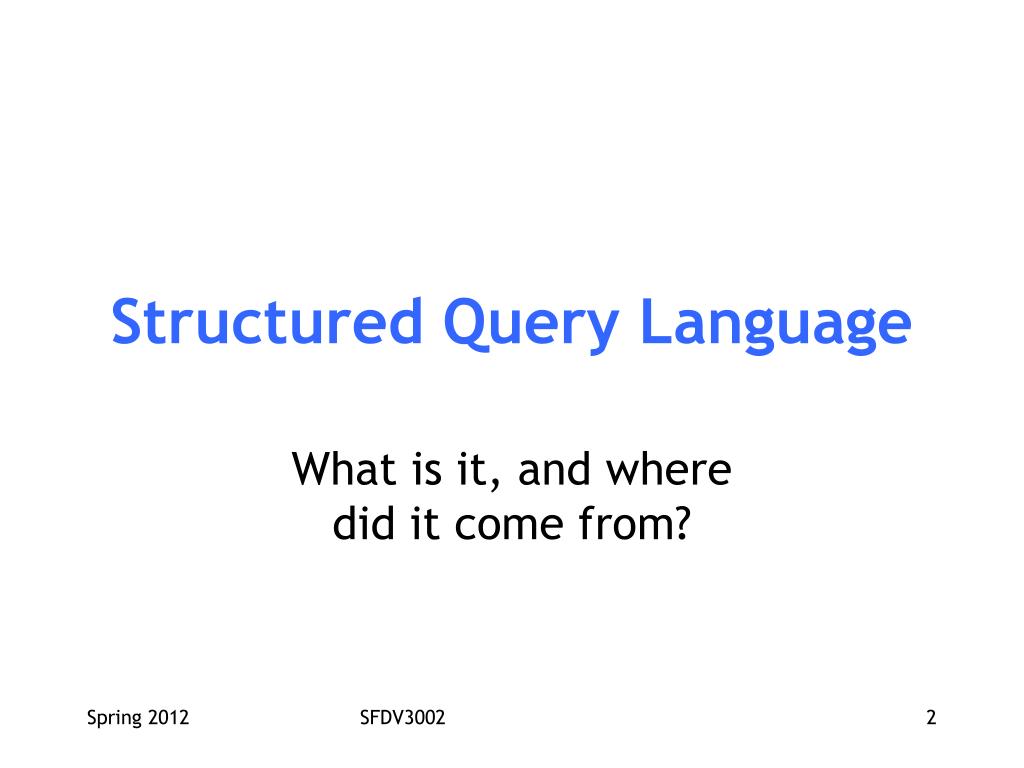 Structured Query Language

What is it, and where did it come from?

Spring 2012

SFDV3002

2